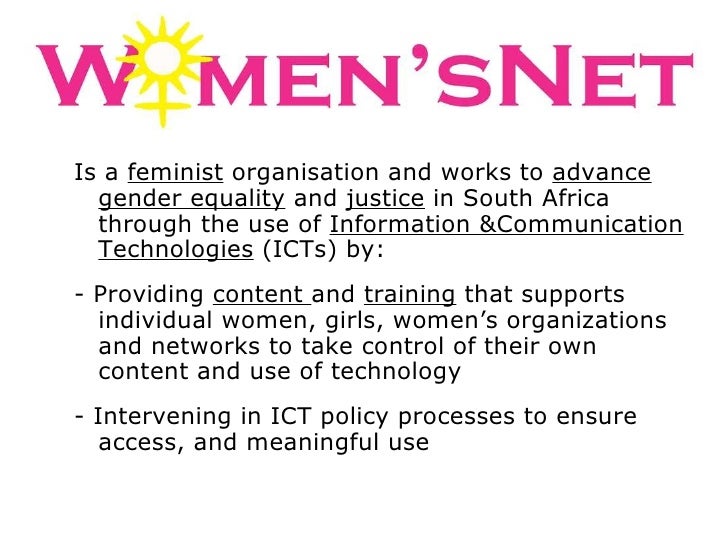 WOMEN'SNET

Is a feminist organisation and works to advance gender equality and justice in South Africa through the use of Information &Communication Technologies (ICTs) by:

- Providing content and training that supports individual women, girls, women's organizations and networks to take control of their own content and use of technology

- Intervening in ICT policy processes to ensure access, and meaningful use